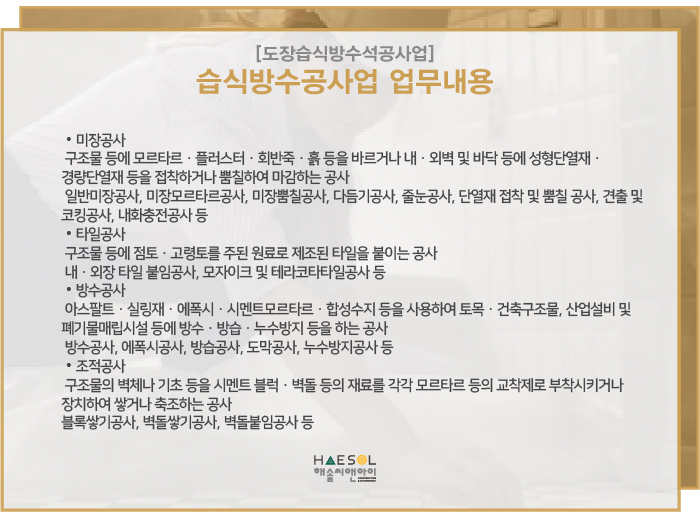 [도장습식방수석공사업]
습식방수공사업 업무내용

• 미장공사
구조물 등에 모르타르 · 플러스터 · 회반죽 · 흙 등을 바르거나 내 · 외벽 및 바닥 등에 성형단열재 · 경량단열재 등을 접착하거나 뿜칠하여 마감하는 공사
일반미장공사, 미장모르타르공사, 미장뿜칠공사, 다듬기공사, 줄눈공사, 단열재 접착 및 뿜칠 공사, 견출 및 코킹공사, 내화충전공사 등
• 타일공사
구조물 등에 점토 · 고령토를 주된 원료로 제조된 타일을 붙이는 공사
내 · 외장 타일 붙임공사, 모자이크 및 테라코타타일공사 등
• 방수공사
아스팔트 · 실링재 · 에폭시 · 시멘트모르타르 · 합성수지 등을 사용하여 토목 · 건축구조물, 산업설비 및 폐기물매립시설 등에 방수 · 방습 · 누수방지 등을 하는 공사
방수공사, 에폭시공사, 방습공사, 도막공사, 누수방지공사 등
• 조적공사
구조물의 벽체나 기초 등을 시멘트 블럭 · 벽돌 등의 재료를 각각 모르타르 등의 교착제로 부착시키거나 장치하여 쌓거나 축조하는 공사
블록쌓기공사, 벽돌쌓기공사, 벽돌붙임공사 등

HAESOL
해솔씨앤아이